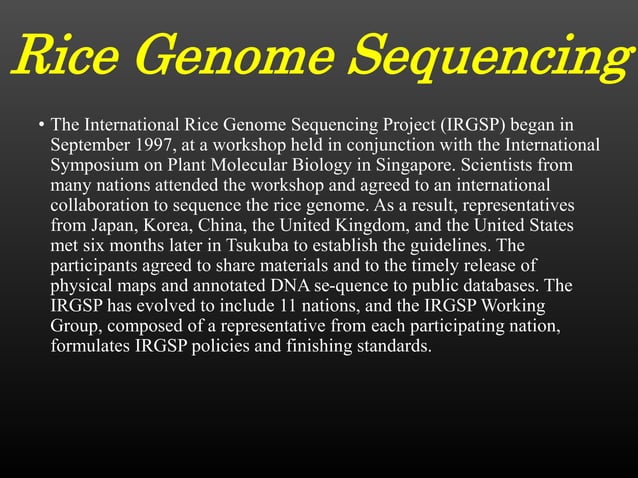 Rice Genome Sequencing

• The International Rice Genome Sequencing Project (IRGSP) began in September 1997, at a workshop held in conjunction with the International Symposium on Plant Molecular Biology in Singapore. Scientists from many nations attended the workshop and agreed to an international collaboration to sequence the rice genome. As a result, representatives from Japan, Korea, China, the United Kingdom, and the United States met six months later in Tsukuba to establish the guidelines. The participants agreed to share materials and to the timely release of physical maps and annotated DNA se-quence to public databases. The IRGSP has evolved to include 11 nations, and the IRGSP Working Group, composed of a representative from each participating nation, formulates IRGSP policies and finishing standards.